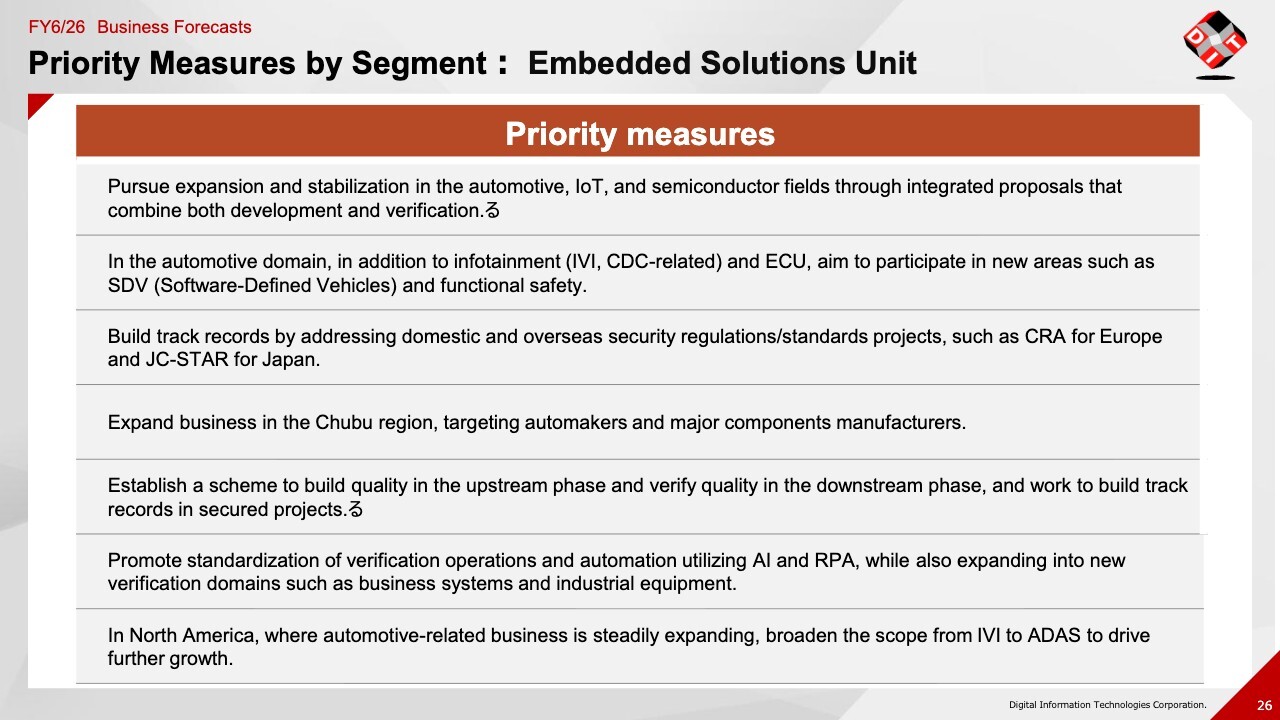 FY6/26 Business Forecasts

Priority Measures by Segment： Embedded Solutions Unit

DIT

Priority measures

Pursue expansion and stabilization in the automotive, IoT, and semiconductor fields through integrated proposals that combine both development and verification.る

In the automotive domain, in addition to infotainment (IVI, CDC-related) and ECU, aim to participate in new areas such as SDV (Software-Defined Vehicles) and functional safety.

Build track records by addressing domestic and overseas security regulations/standards projects, such as CRA for Europe and JC-STAR for Japan.

Expand business in the Chubu region, targeting automakers and major components manufacturers.

Establish a scheme to build quality in the upstream phase and verify quality in the downstream phase, and work to build track records in secured projects.る

Promote standardization of verification operations and automation utilizing AI and RPA, while also expanding into new verification domains such as business systems and industrial equipment.

In North America, where automotive-related business is steadily expanding, broaden the scope from IVI to ADAS to drive further growth.

Digital Information Technologies Corporation.

26